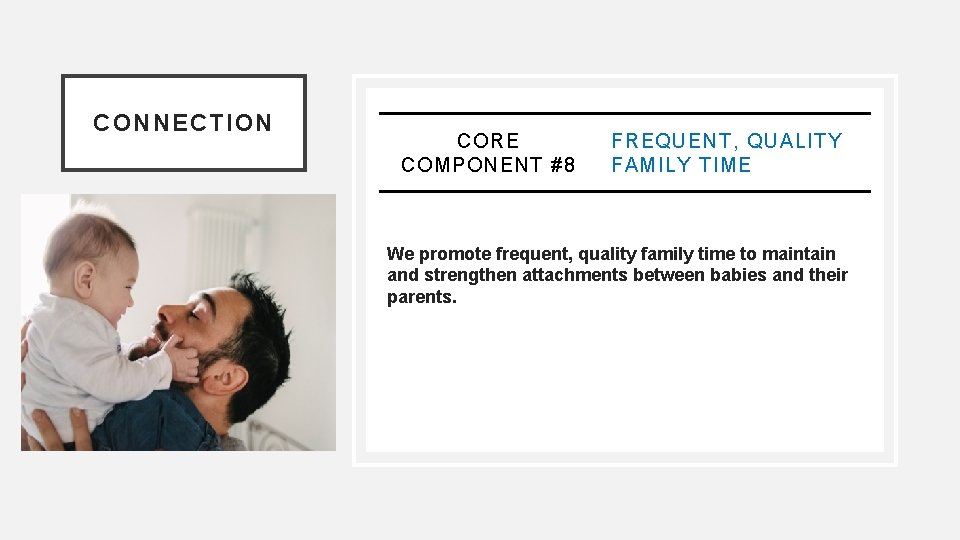 CONNECTION

CORE COMPONENT #8

FREQUENT, QUALITY FAMILY TIME

We promote frequent, quality family time to maintain and strengthen attachments between babies and their parents.